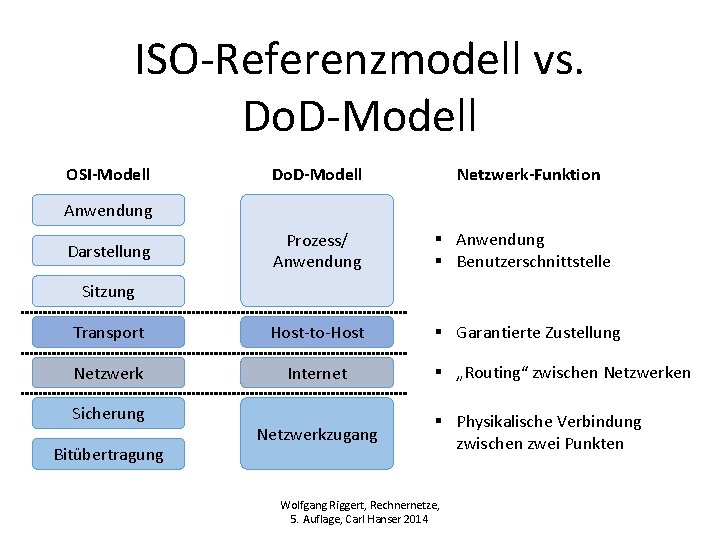 ISO-Referenzmodell vs. DoD-Modell

OSI-Modell

Anwendung

Darstellung

Sitzung

Transport

Netzwerk

Sicherung

Bitübertragung

DoD-Modell

Prozess/ Anwendung

Host-to-Host

Internet

Netzwerkzugang

Netzwerk-Funktion

▪ Anwendung
▪ Benutzerschnittstelle

▪ Garantierte Zustellung

▪ „Routing“ zwischen Netzwerken

▪ Physikalische Verbindung zwischen zwei Punkten

Wolfgang Riggert, Rechnernetze, 5. Auflage, Carl Hanser 2014